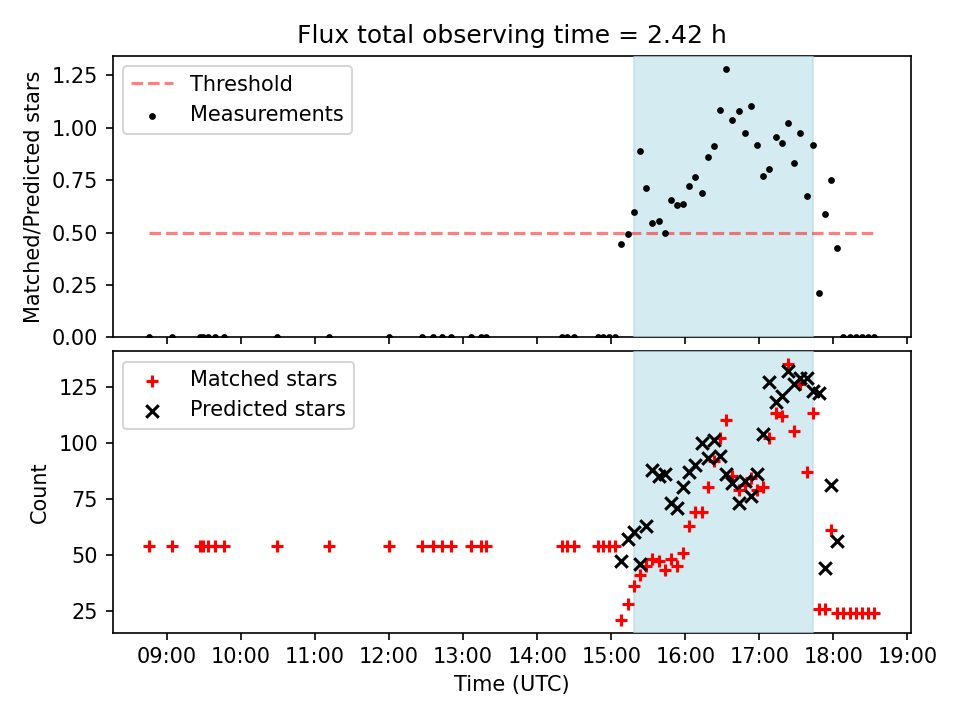 Flux total observing time = 2.42 h

Threshold
Measurements

Matched/Predicted stars

1.25
1.00
0.75
0.50
0.25
0.00

Matched stars
Predicted stars

Count

125
100
75
50
25

09:00 10:00 11:00 12:00 13:00 14:00 15:00 16:00 17:00 18:00 19:00

Time (UTC)